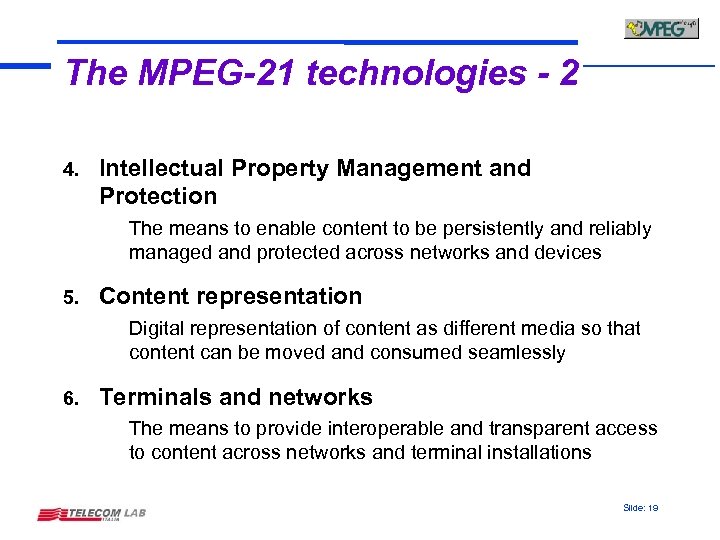 MPEG

The MPEG-21 technologies - 2

4. Intellectual Property Management and Protection

The means to enable content to be persistently and reliably managed and protected across networks and devices

5. Content representation

Digital representation of content as different media so that content can be moved and consumed seamlessly

6. Terminals and networks

The means to provide interoperable and transparent access to content across networks and terminal installations

TELECOM LAB
ITALIA

Slide: 19